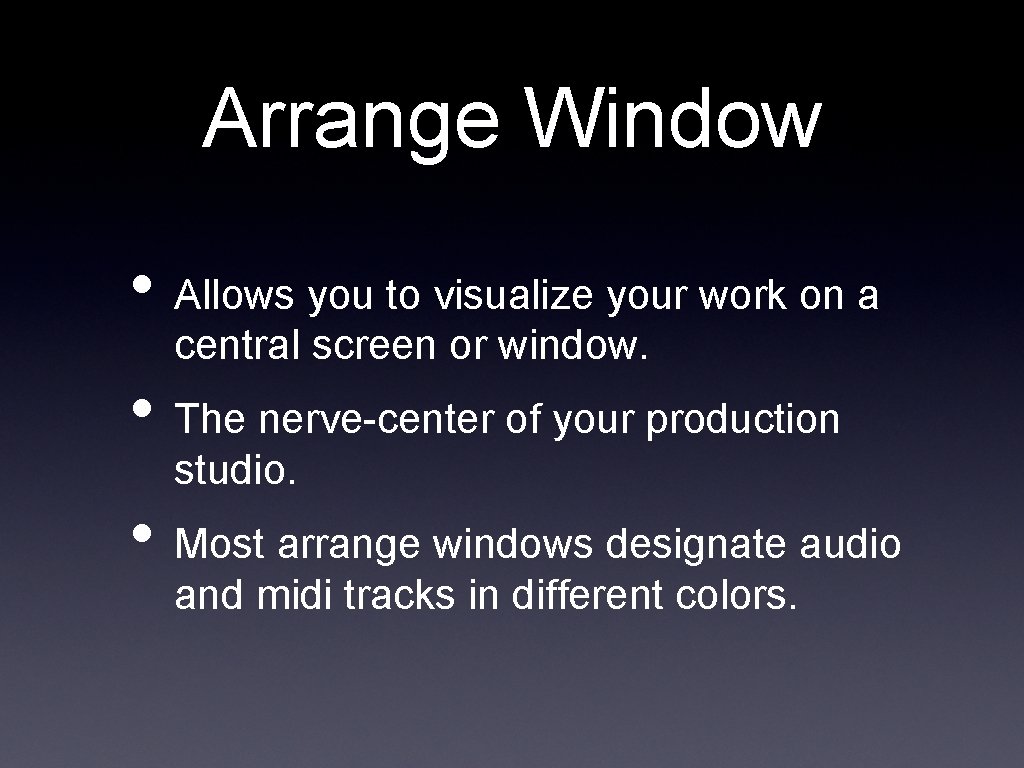 Arrange Window

• Allows you to visualize your work on a central screen or window.

• The nerve-center of your production studio.

• Most arrange windows designate audio and midi tracks in different colors.